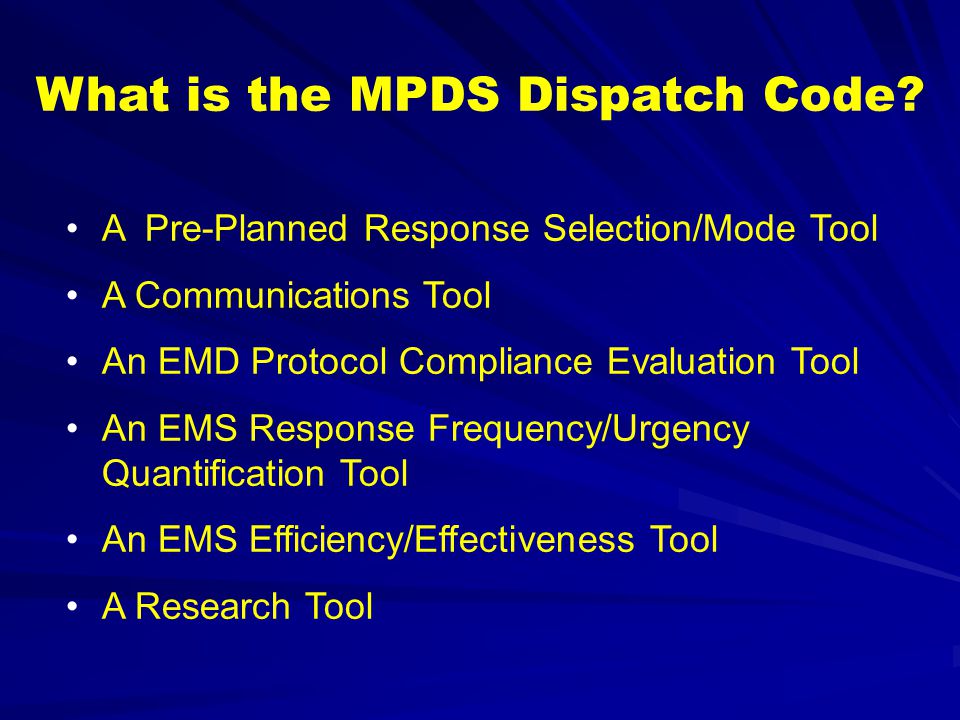 What is the MPDS Dispatch Code?

• A Pre-Planned Response Selection/Mode Tool
• A Communications Tool
• An EMD Protocol Compliance Evaluation Tool
• An EMS Response Frequency/Urgency Quantification Tool
• An EMS Efficiency/Effectiveness Tool
• A Research Tool